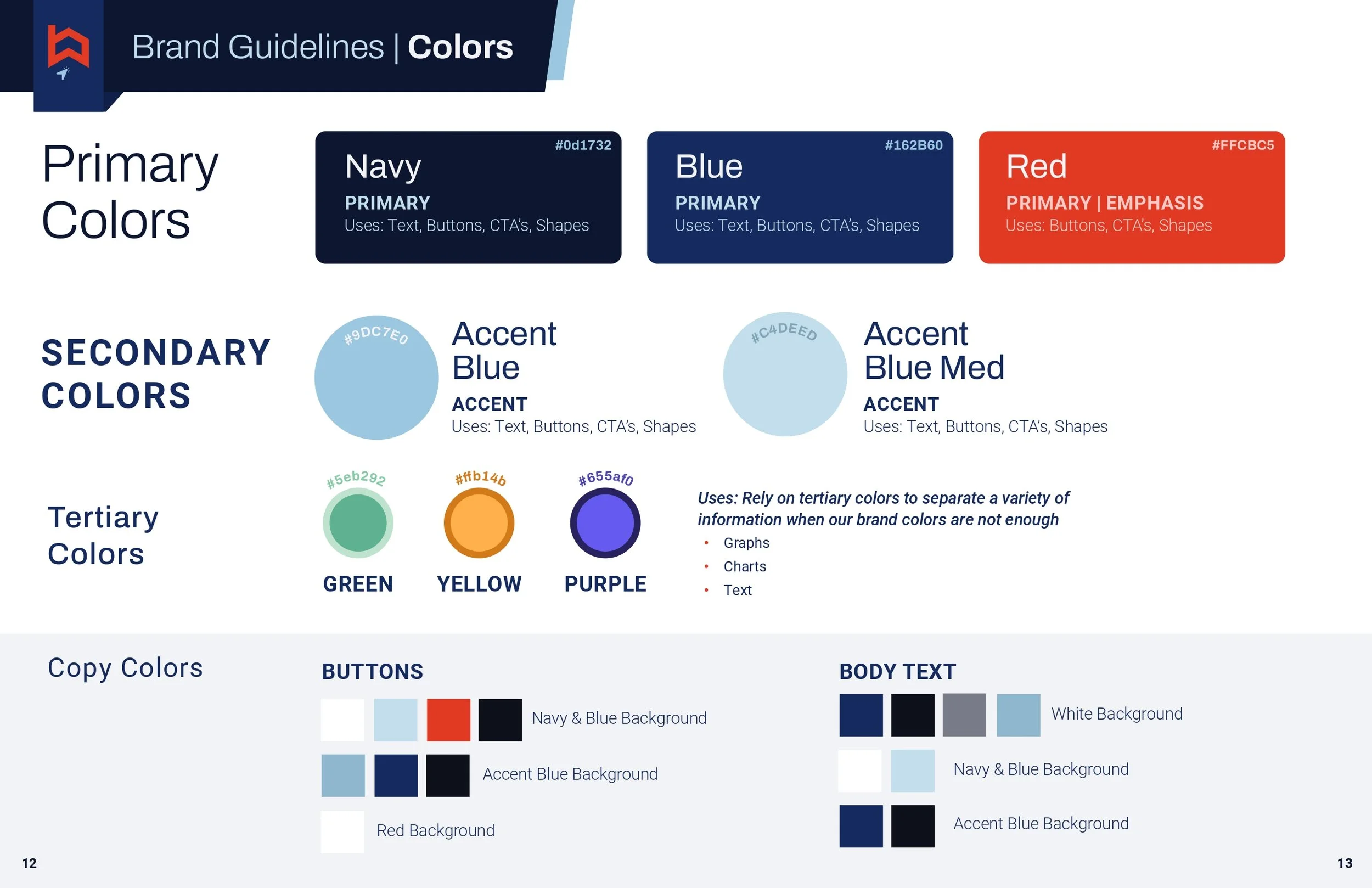 Brand Guidelines | Colors

Primary Colors

#0d1732
Navy
PRIMARY
Uses: Text, Buttons, CTA's, Shapes

#162B60
Blue
PRIMARY
Uses: Text, Buttons, CTA's, Shapes

#FFCBC5
Red
PRIMARY | EMPHASIS
Uses: Buttons, CTA's, Shapes

SECONDARY COLORS

#9DC7E0
Accent Blue
ACCENT
Uses: Text, Buttons, CTA's, Shapes

#C4DEED
Accent Blue Med
ACCENT
Uses: Text, Buttons, CTA's, Shapes

Tertiary Colors

#5eb292
GREEN

#ffb14b
YELLOW

#655af0
PURPLE

Uses: Rely on tertiary colors to separate a variety of information when our brand colors are not enough
• Graphs
• Charts
• Text

Copy Colors

BUTTONS
Navy & Blue Background
Accent Blue Background
Red Background

BODY TEXT
White Background
Navy & Blue Background
Accent Blue Background

12

13